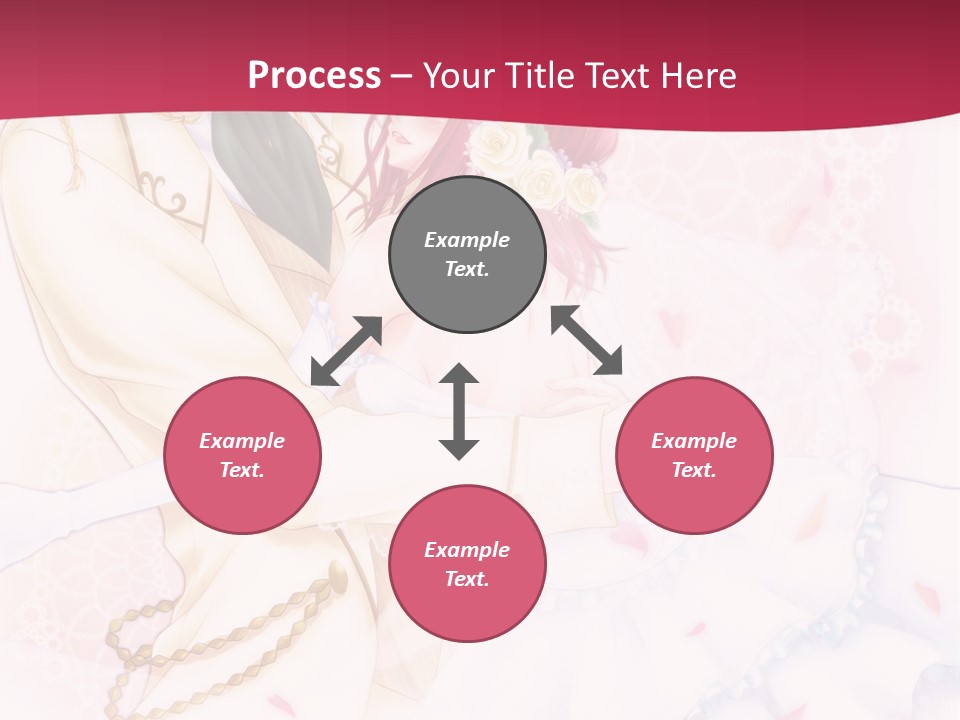 Process – Your Title Text Here

Example Text.

Example Text.

Example Text.

Example Text.